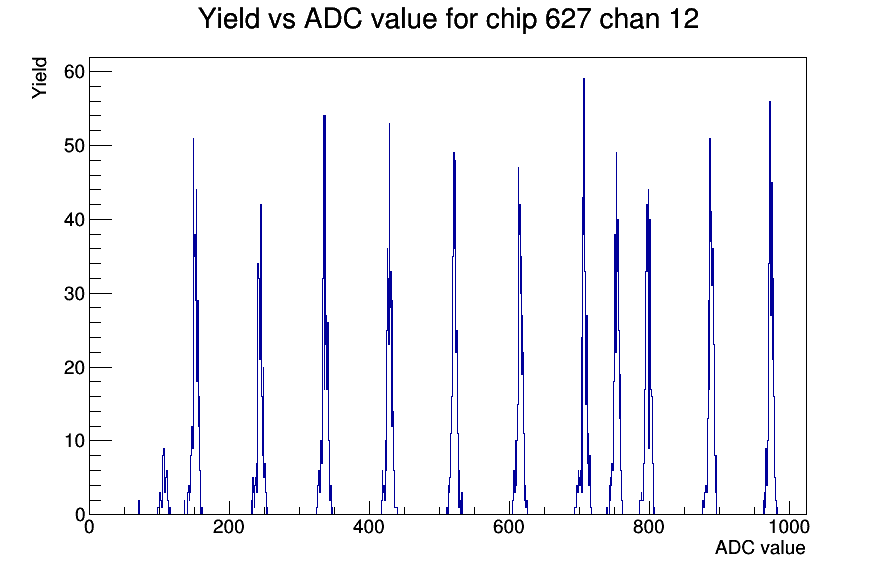 Yield vs ADC value for chip 627 chan 12

Yield

60
50
40
30
20
10
0

0
200
400
600
800
1000

ADC value